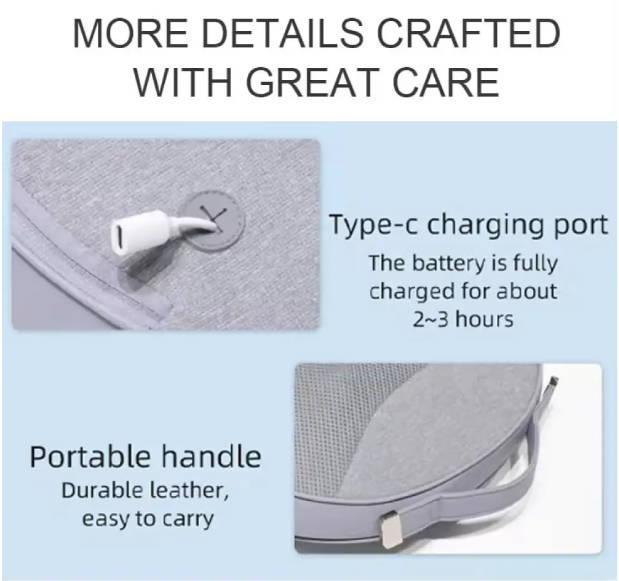 MORE DETAILS CRAFTED WITH GREAT CARE

Type-c charging port
The battery is fully charged for about 2~3 hours

Portable handle
Durable leather, easy to carry